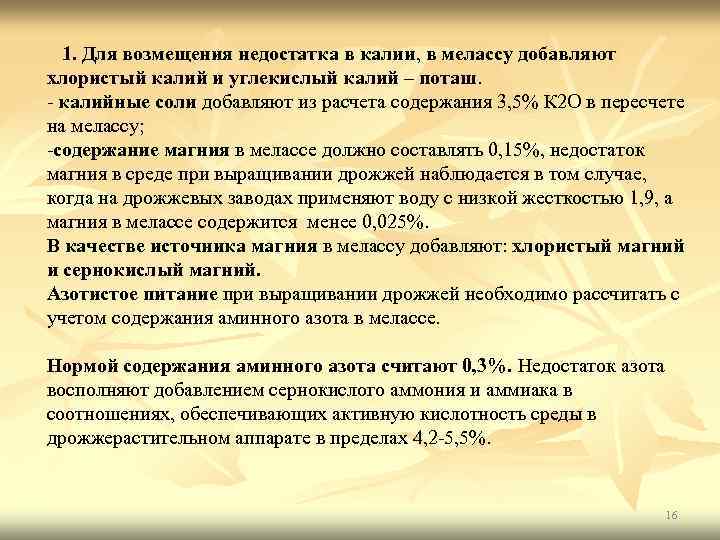 1. Для возмещения недостатка в калии, в мелассу добавляют хлористый калий и углекислый калий – поташ.
- калийные соли добавляют из расчета содержания 3,5% К2О в пересчете на мелассу;
-содержание магния в мелассе должно составлять 0,15%, недостаток магния в среде при выращивании дрожжей наблюдается в том случае, когда на дрожжевых заводах применяют воду с низкой жесткостью 1,9, а магния в мелассе содержится менее 0,025%.
В качестве источника магния в мелассу добавляют: хлористый магний и сернокислый магний.
Азотистое питание при выращивании дрожжей необходимо рассчитать с учетом содержания аминного азота в мелассе.

Нормой содержания аминного азота считают 0,3%. Недостаток азота восполняют добавлением сернокислого аммония и аммиака в соотношениях, обеспечивающих активную кислотность среды в дрожжерастительном аппарате в пределах 4,2-5,5%.

16